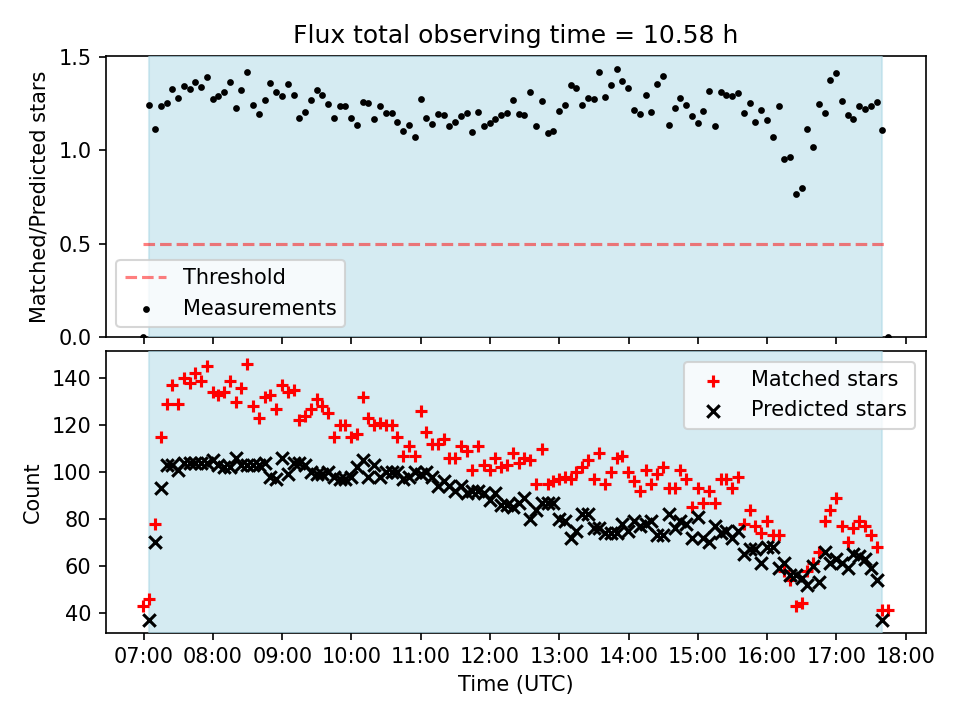 Flux total observing time = 10.58 h

Matched/Predicted stars

1.5
1.0
0.5
0.0

Threshold
Measurements

Count

140
120
100
80
60
40

Matched stars
Predicted stars

07:00 08:00 09:00 10:00 11:00 12:00 13:00 14:00 15:00 16:00 17:00 18:00

Time (UTC)